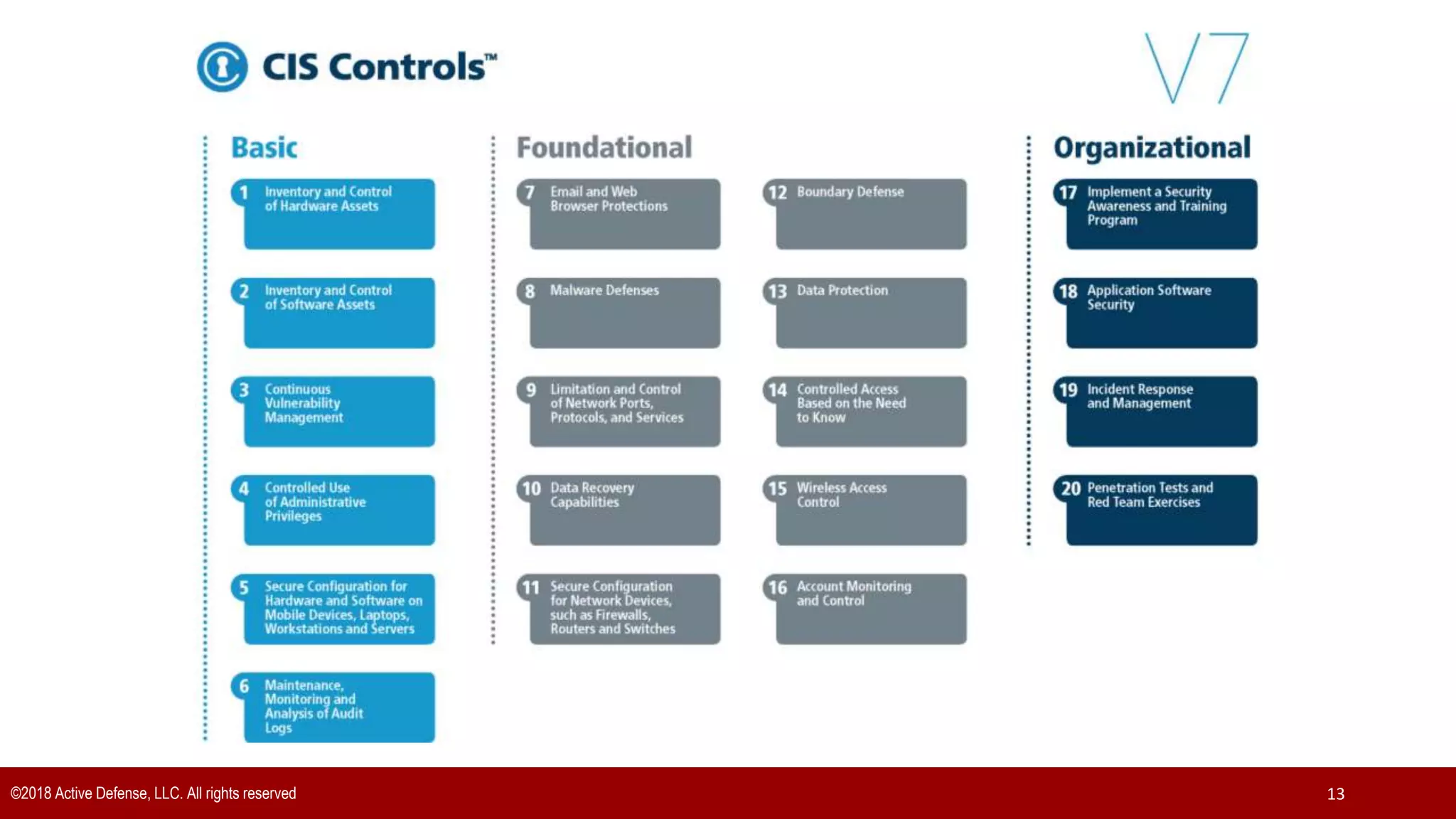 CIS Controls™

V7

Basic

1 Inventory and Control of Hardware Assets

2 Inventory and Control of Software Assets

3 Continuous Vulnerability Management

4 Controlled Use of Administrative Privileges

5 Secure Configuration for Hardware and Software on Mobile Devices, Laptops, Workstations and Servers

6 Maintenance, Monitoring and Analysis of Audit Logs

Foundational

7 Email and Web Browser Protections

8 Malware Defenses

9 Limitation and Control of Network Ports, Protocols, and Services

10 Data Recovery Capabilities

11 Secure Configuration for Network Devices, such as Firewalls, Routers and Switches

12 Boundary Defense

13 Data Protection

14 Controlled Access Based on the Need to Know

15 Wireless Access Control

16 Account Monitoring and Control

Organizational

17 Implement a Security Awareness and Training Program

18 Application Software Security

19 Incident Response and Management

20 Penetration Tests and Red Team Exercises

©2018 Active Defense, LLC. All rights reserved

13